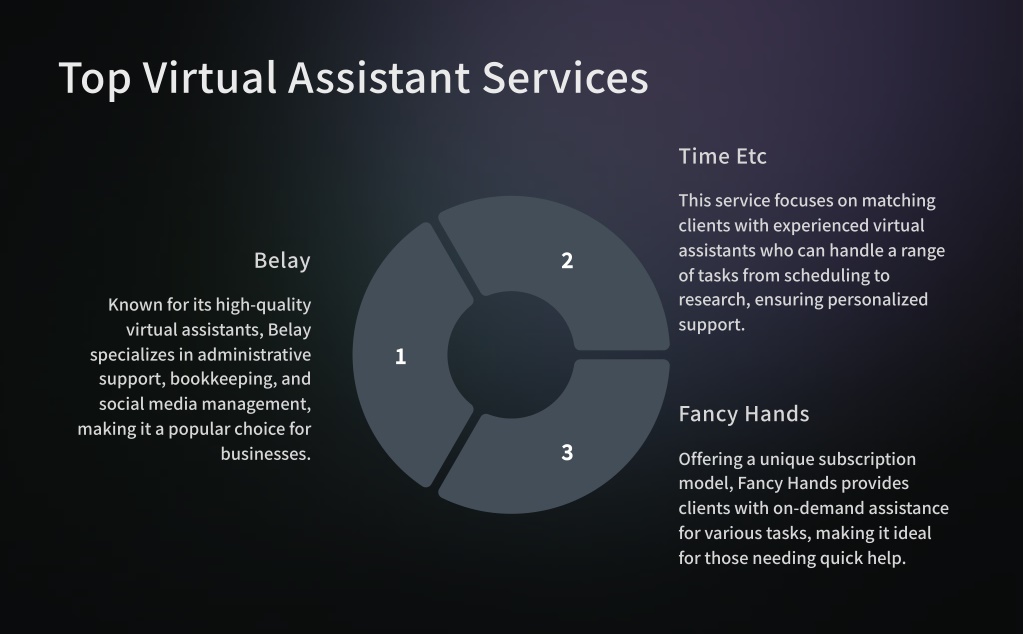 Top Virtual Assistant Services

Belay

Known for its high-quality virtual assistants, Belay specializes in administrative support, bookkeeping, and social media management, making it a popular choice for businesses.

1

2

3

Time Etc

This service focuses on matching clients with experienced virtual assistants who can handle a range of tasks from scheduling to research, ensuring personalized support.

Fancy Hands

Offering a unique subscription model, Fancy Hands provides clients with on-demand assistance for various tasks, making it ideal for those needing quick help.